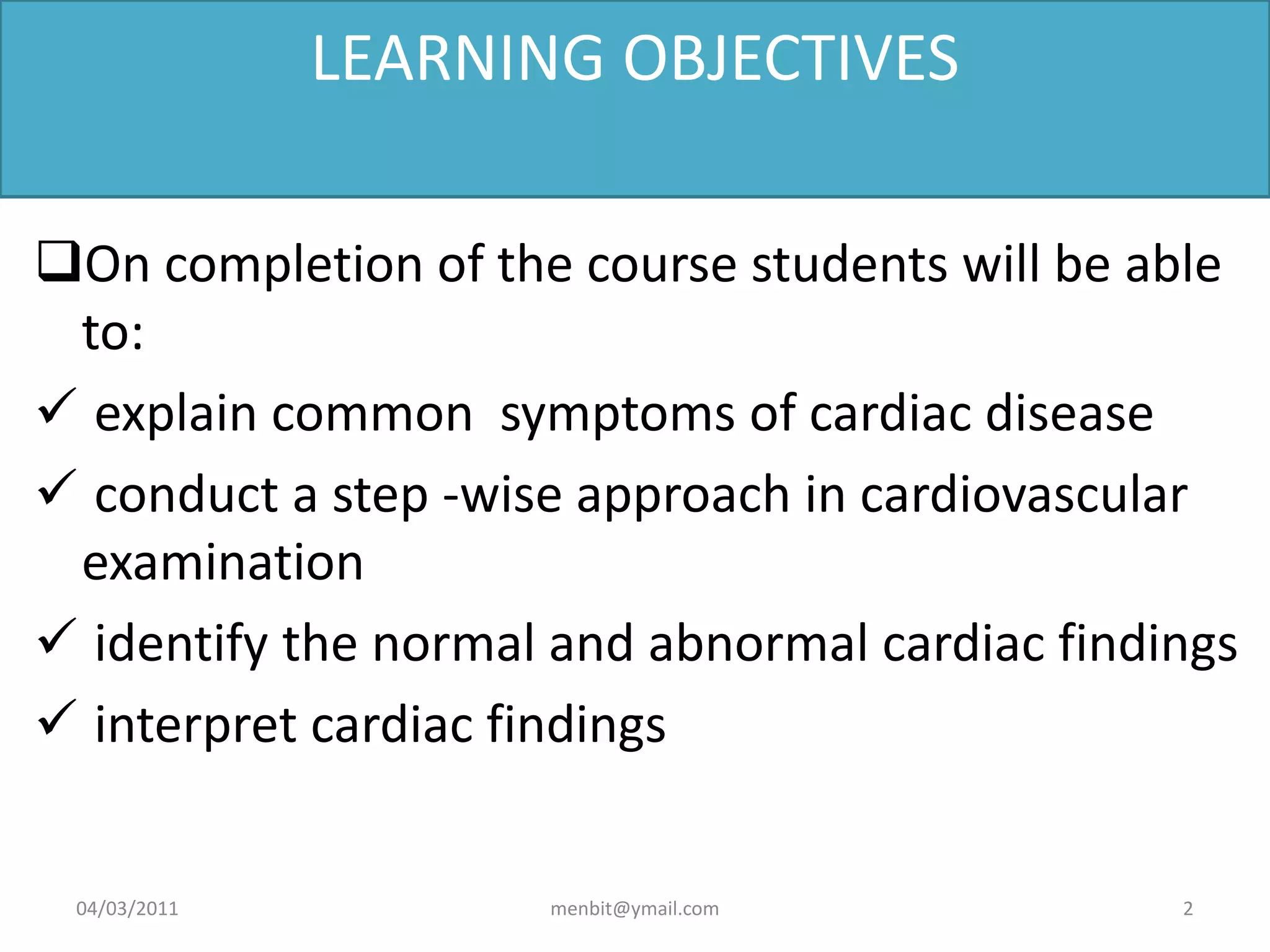 LEARNING OBJECTIVES

❑On completion of the course students will be able to:

✓ explain common symptoms of cardiac disease

✓ conduct a step -wise approach in cardiovascular examination

✓ identify the normal and abnormal cardiac findings

✓ interpret cardiac findings

04/03/2011 menbit@ymail.com 2